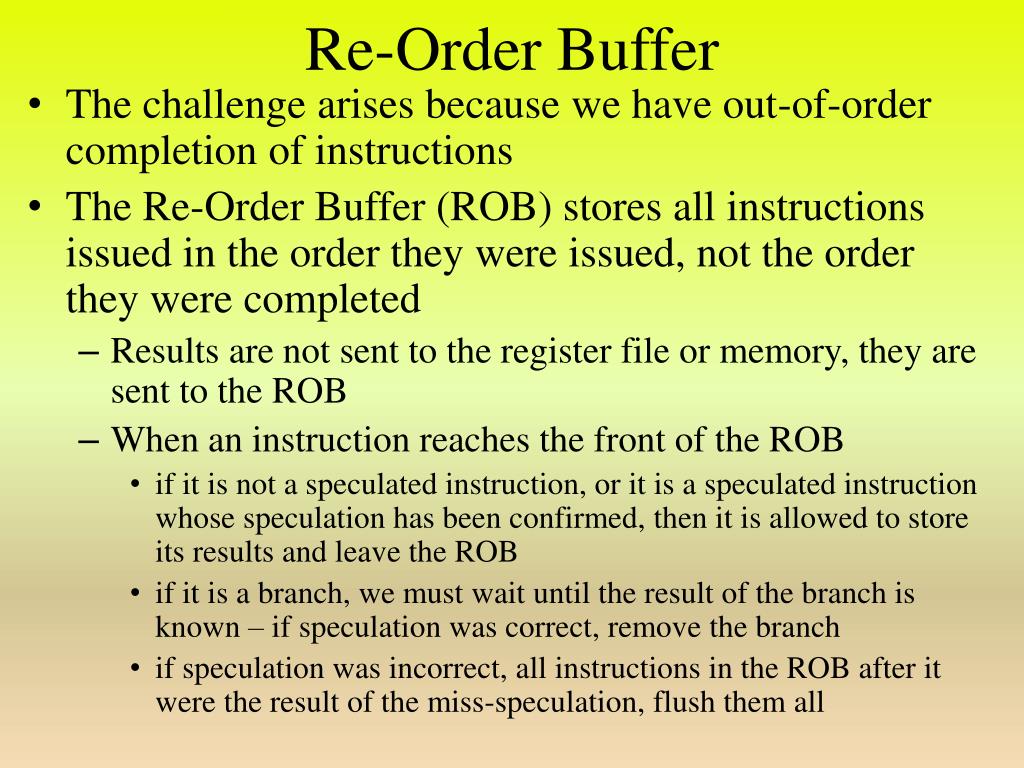 Re-Order Buffer

• The challenge arises because we have out-of-order completion of instructions

• The Re-Order Buffer (ROB) stores all instructions issued in the order they were issued, not the order they were completed

– Results are not sent to the register file or memory, they are sent to the ROB

– When an instruction reaches the front of the ROB

• if it is not a speculated instruction, or it is a speculated instruction whose speculation has been confirmed, then it is allowed to store its results and leave the ROB

• if it is a branch, we must wait until the result of the branch is known – if speculation was correct, remove the branch

• if speculation was incorrect, all instructions in the ROB after it were the result of the miss-speculation, flush them all